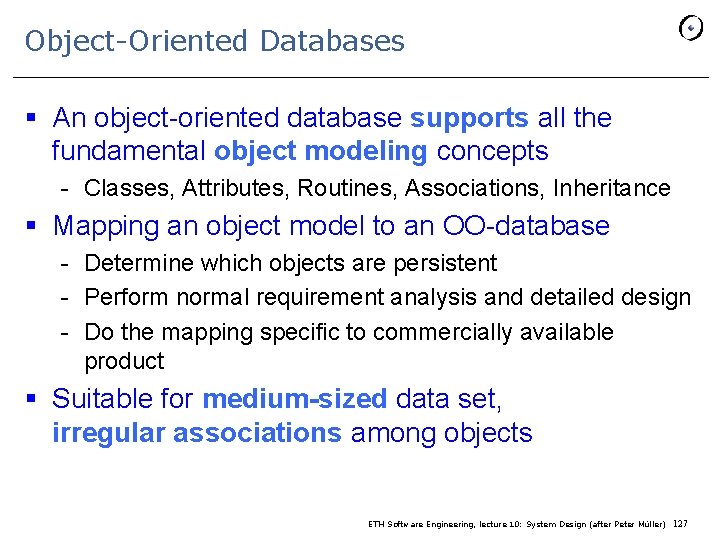 Object-Oriented Databases

▪ An object-oriented database supports all the fundamental object modeling concepts
- Classes, Attributes, Routines, Associations, Inheritance

▪ Mapping an object model to an OO-database
- Determine which objects are persistent
- Perform normal requirement analysis and detailed design
- Do the mapping specific to commercially available product

▪ Suitable for medium-sized data set, irregular associations among objects

ETH Software Engineering, lecture 10: System Design (after Peter Müller) 127